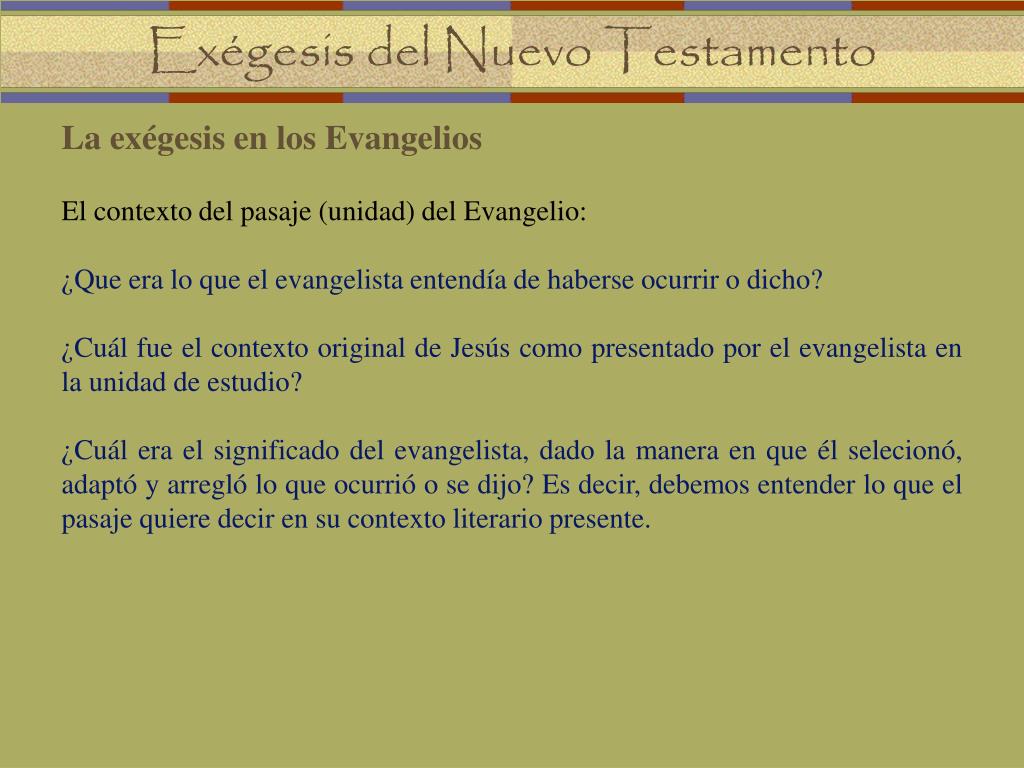 Exégesis del Nuevo Testamento

La exégesis en los Evangelios

El contexto del pasaje (unidad) del Evangelio:

¿Que era lo que el evangelista entendía de haberse ocurrir o dicho?

¿Cuál fue el contexto original de Jesús como presentado por el evangelista en la unidad de estudio?

¿Cuál era el significado del evangelista, dado la manera en que él selecionó, adaptó y arregló lo que ocurrió o se dijo? Es decir, debemos entender lo que el pasaje quiere decir en su contexto literario presente.